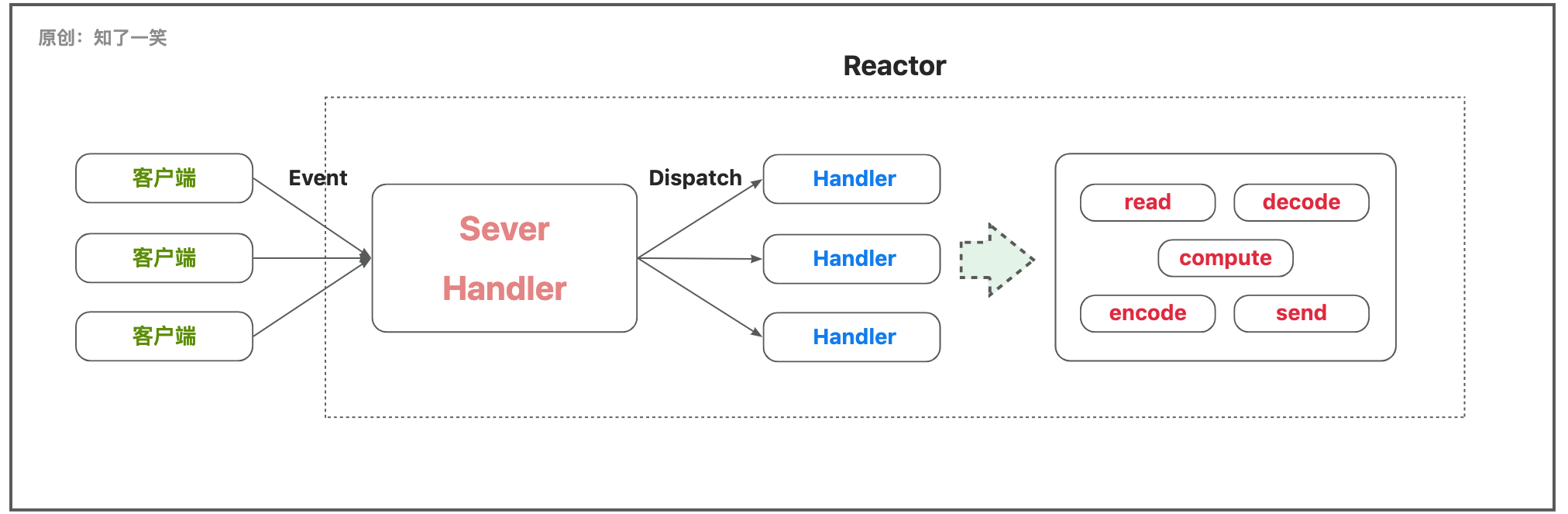 原创：知了一笑

Reactor

客户端

客户端

客户端

Event

Sever

Handler

Dispatch

Handler

Handler

Handler

read

decode

compute

encode

send